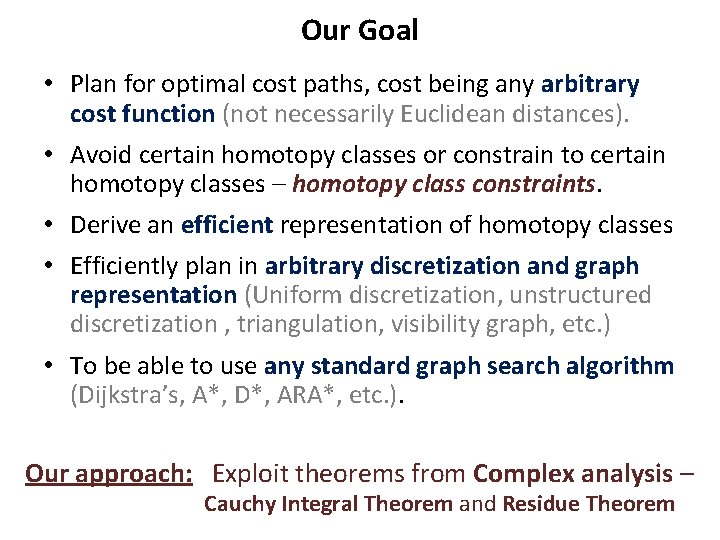 Our Goal

• Plan for optimal cost paths, cost being any arbitrary cost function (not necessarily Euclidean distances).

• Avoid certain homotopy classes or constrain to certain homotopy classes – homotopy class constraints.

• Derive an efficient representation of homotopy classes

• Efficiently plan in arbitrary discretization and graph representation (Uniform discretization, unstructured discretization , triangulation, visibility graph, etc.)

• To be able to use any standard graph search algorithm (Dijkstra's, A*, D*, ARA*, etc.).

Our approach: Exploit theorems from Complex analysis – Cauchy Integral Theorem and Residue Theorem